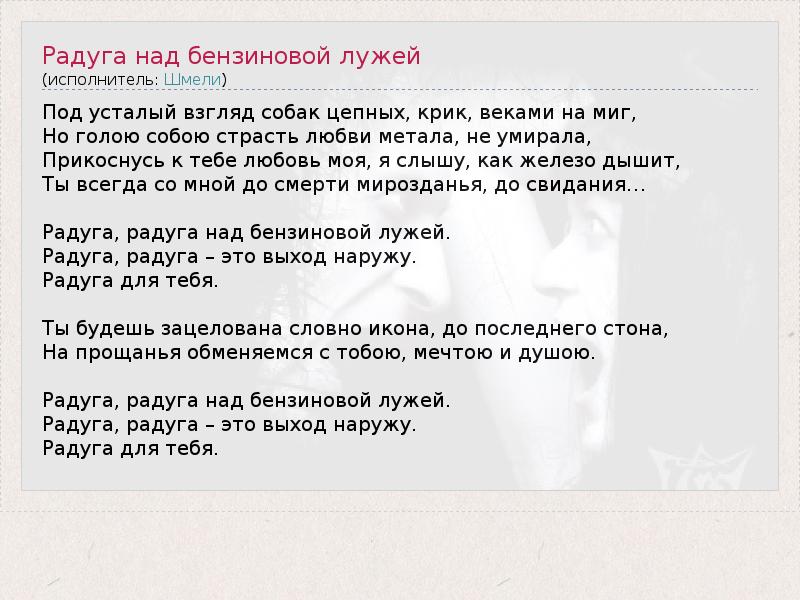 Радуга над бензиновой лужей
(исполнитель: Шмели)

Под усталый взгляд собак цепных, крик, веками на миг,
Но голою собою страсть любви метала, не умирала,
Прикоснусь к тебе любовь моя, я слышу, как железо дышит,
Ты всегда со мной до смерти мирозданья, до свидания...

Радуга, радуга над бензиновой лужей.
Радуга, радуга – это выход наружу.
Радуга для тебя.

Ты будешь зацелована словно икона, до последнего стона,
На прощанья обменяемся с тобою, мечтою и душою.

Радуга, радуга над бензиновой лужей.
Радуга, радуга – это выход наружу.
Радуга для тебя.